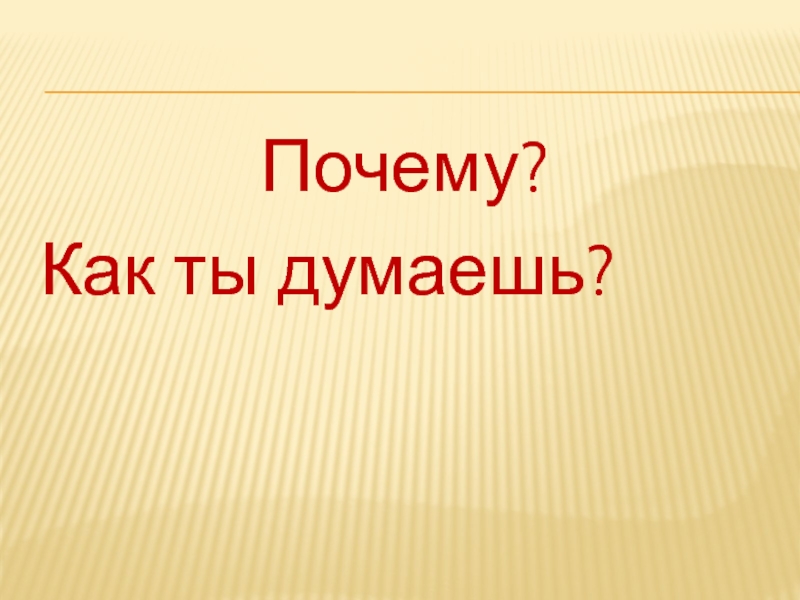 Почему?

Как ты думаешь?